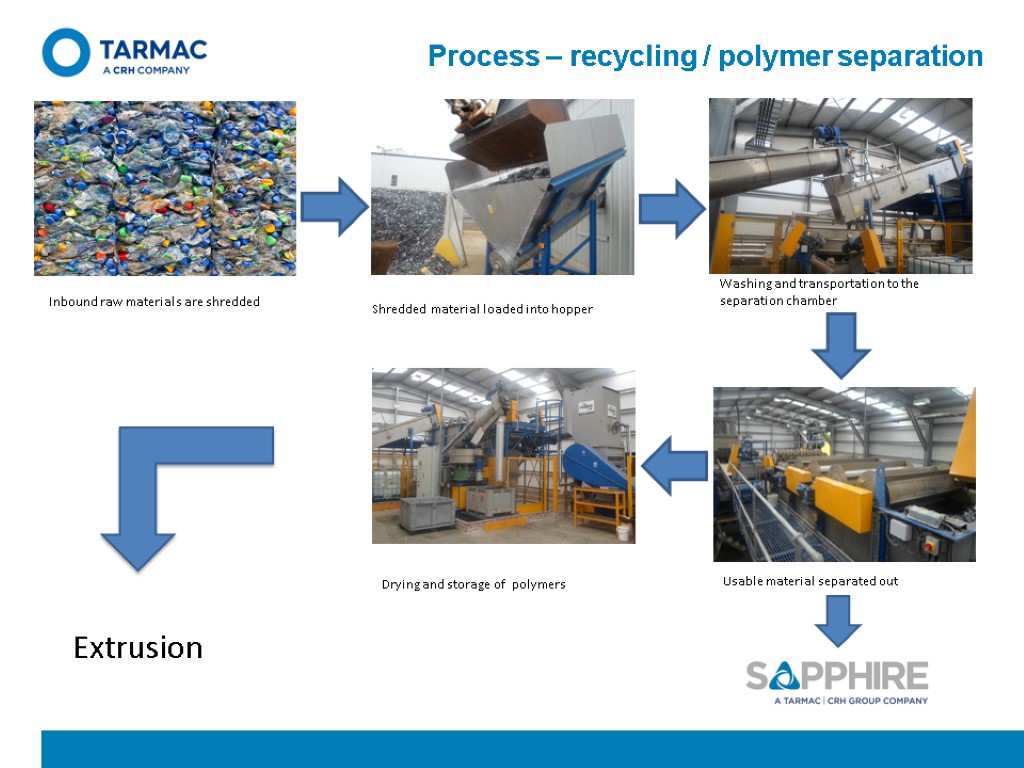 TARMAC
A CRH COMPANY

Process – recycling / polymer separation

Inbound raw materials are shredded

Shredded material loaded into hopper

Washing and transportation to the separation chamber

Usable material separated out

Drying and storage of polymers

Extrusion

SAPPHIRE
A TARMAC | CRH GROUP COMPANY